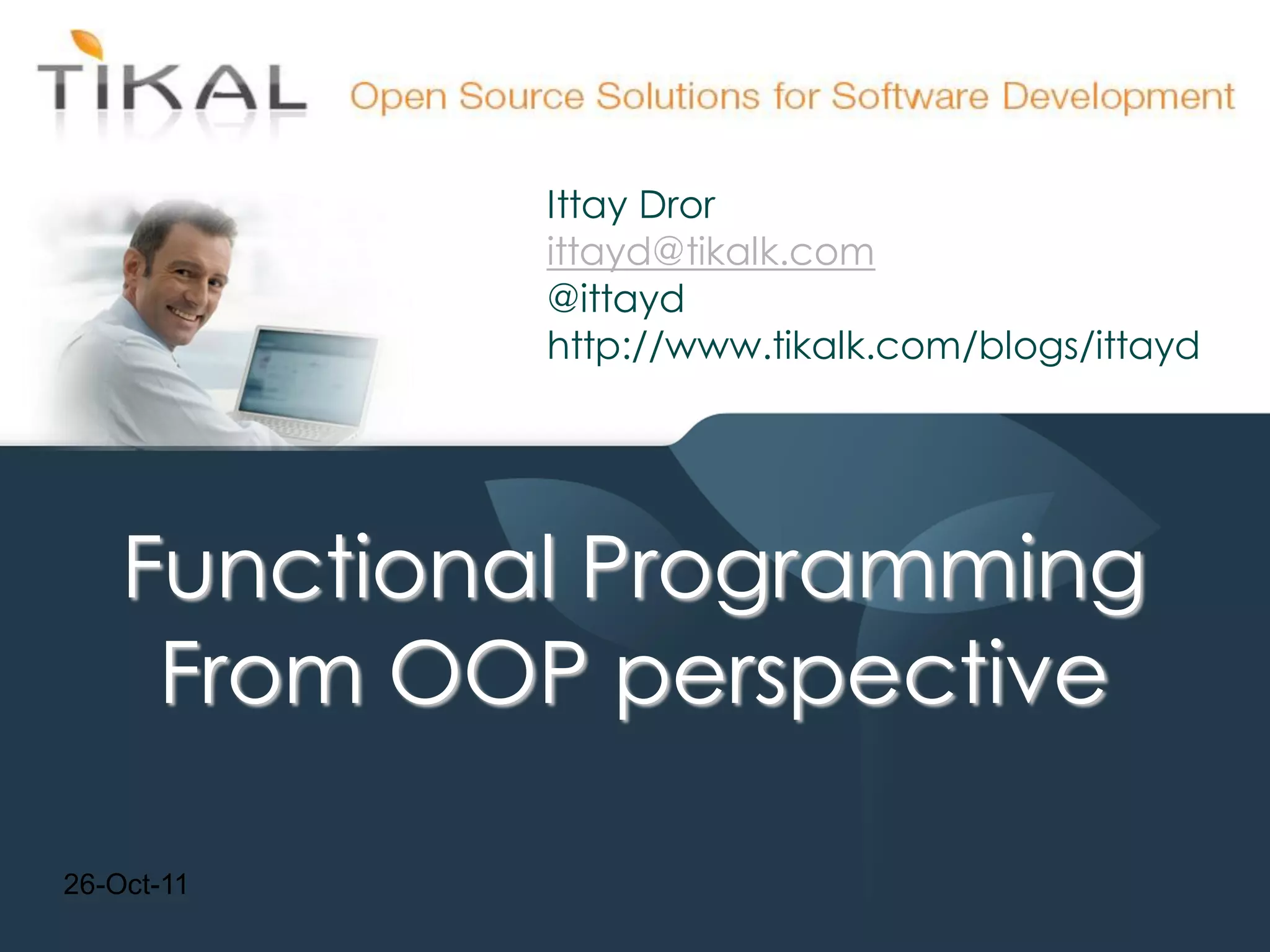 TIKAL Open Source Solutions for Software Development

Ittay Dror
ittayd@tikalk.com
@ittayd
http://www.tikalk.com/blogs/ittayd

Functional Programming
From OOP perspective

26-Oct-11